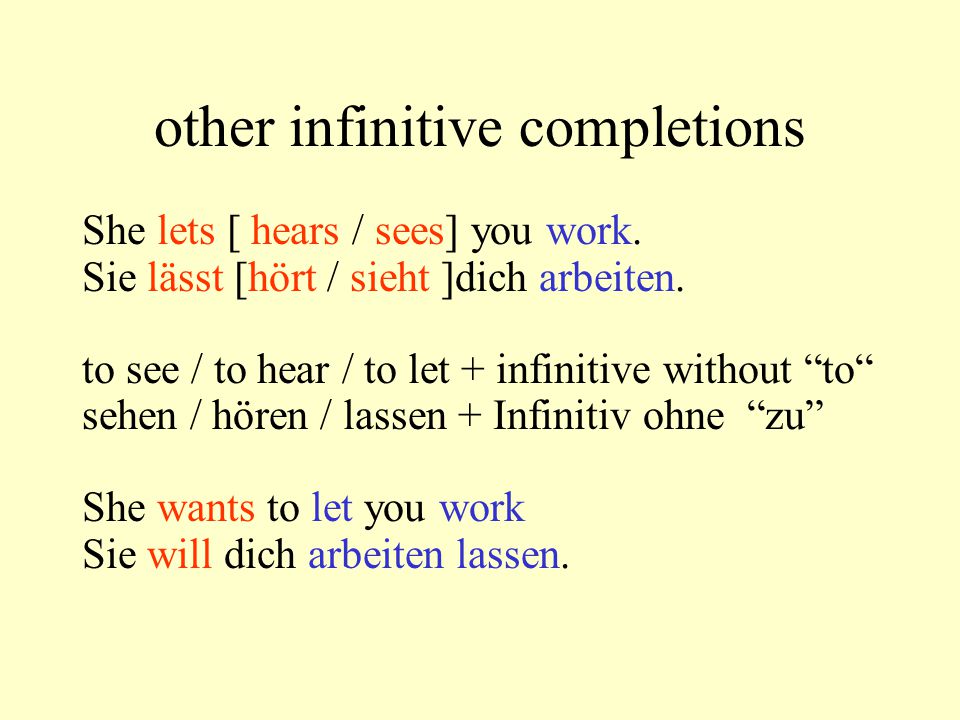 other infinitive completions

She lets [ hears / sees] you work.
Sie lässt [hört / sieht ]dich arbeiten.

to see / to hear / to let + infinitive without “to“
sehen / hören / lassen + Infinitiv ohne “zu”

She wants to let you work
Sie will dich arbeiten lassen.